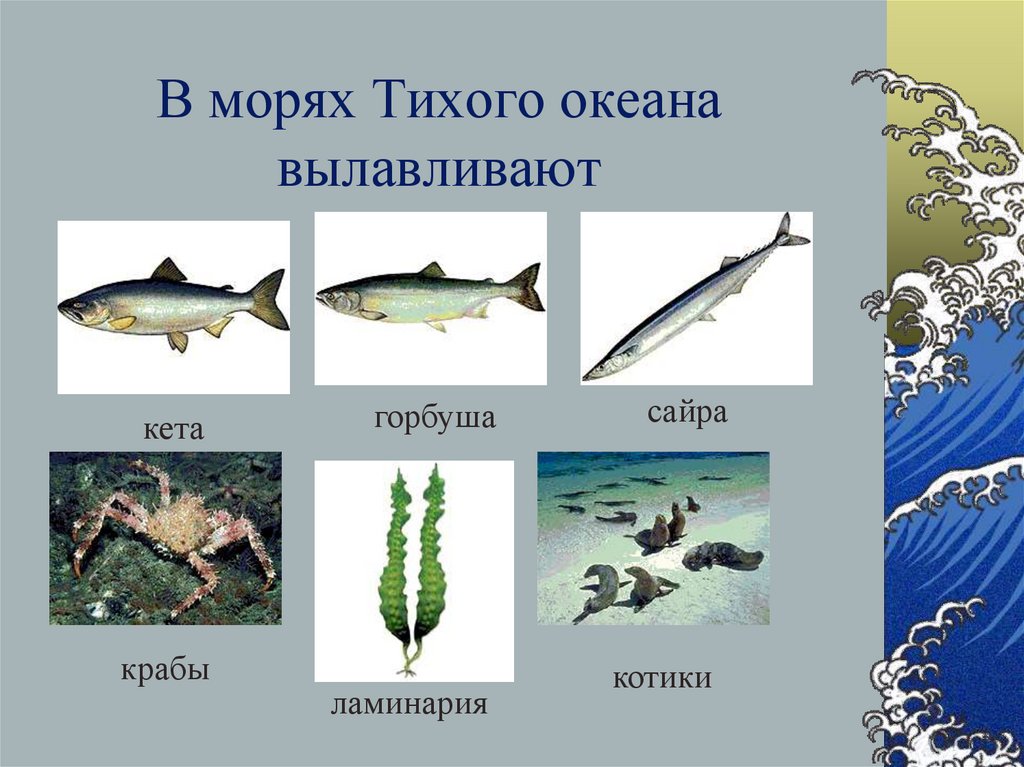 В морях Тихого океана вылавливают

кета

горбуша

сайра

крабы

ламинария

котики